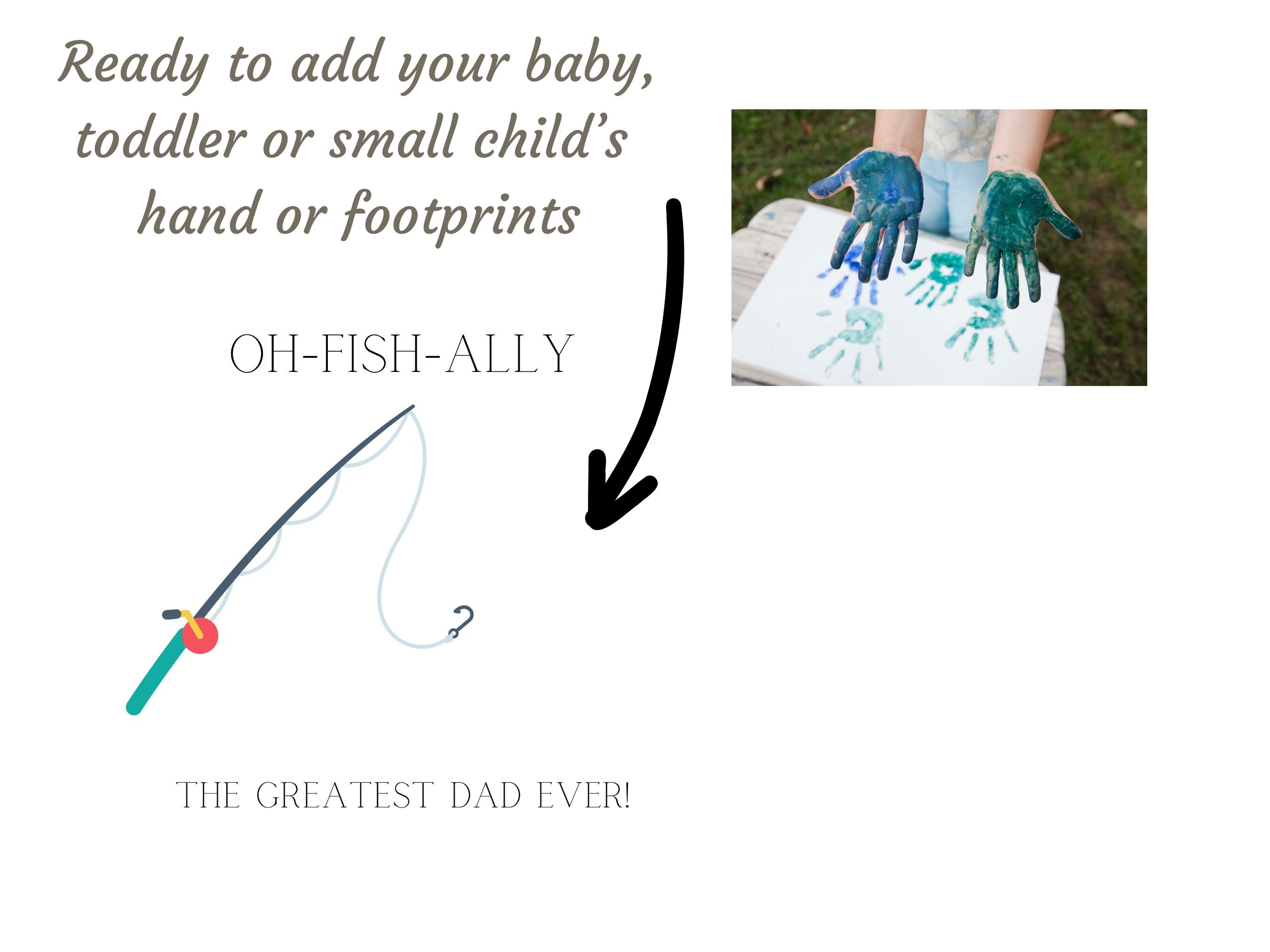 Ready to add your baby, toddler or small child's hand or footprints

OH-FISH-ALLY

THE GREATEST DAD EVER!